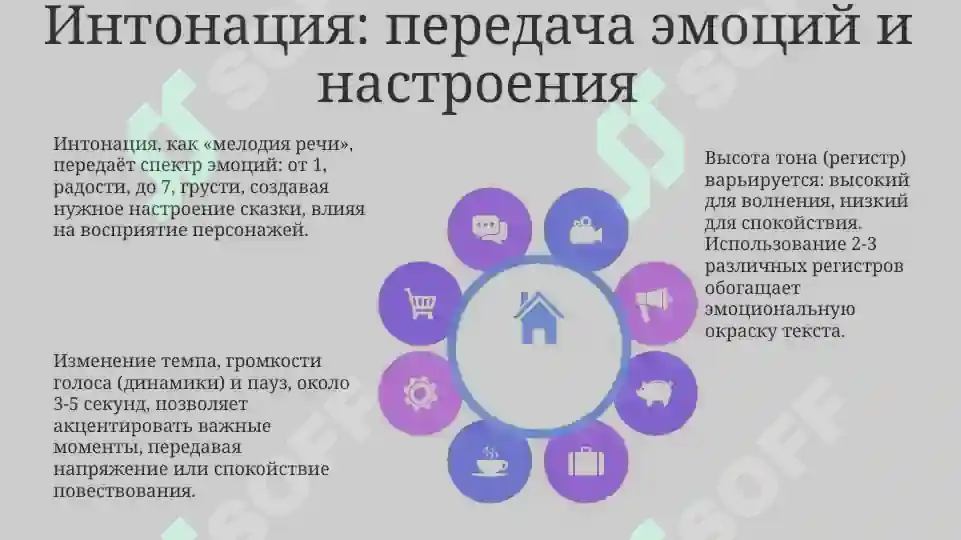 Интонация: передача эмоций и настроения

Интонация, как «мелодия речи», передаёт спектр эмоций: от 1, радости, до 7, грусти, создавая нужное настроение сказки, влияя на восприятие персонажей.

Изменение темпа, громкости голоса (динамики) и пауз, около 3-5 секунд, позволяет акцентировать важные моменты, передавая напряжение или спокойствие повествования.

Высота тона (регистр) варьируется: высокий для волнения, низкий для спокойствия. Использование 2-3 различных регистров обогащает эмоциональную окраску текста.

SOFF